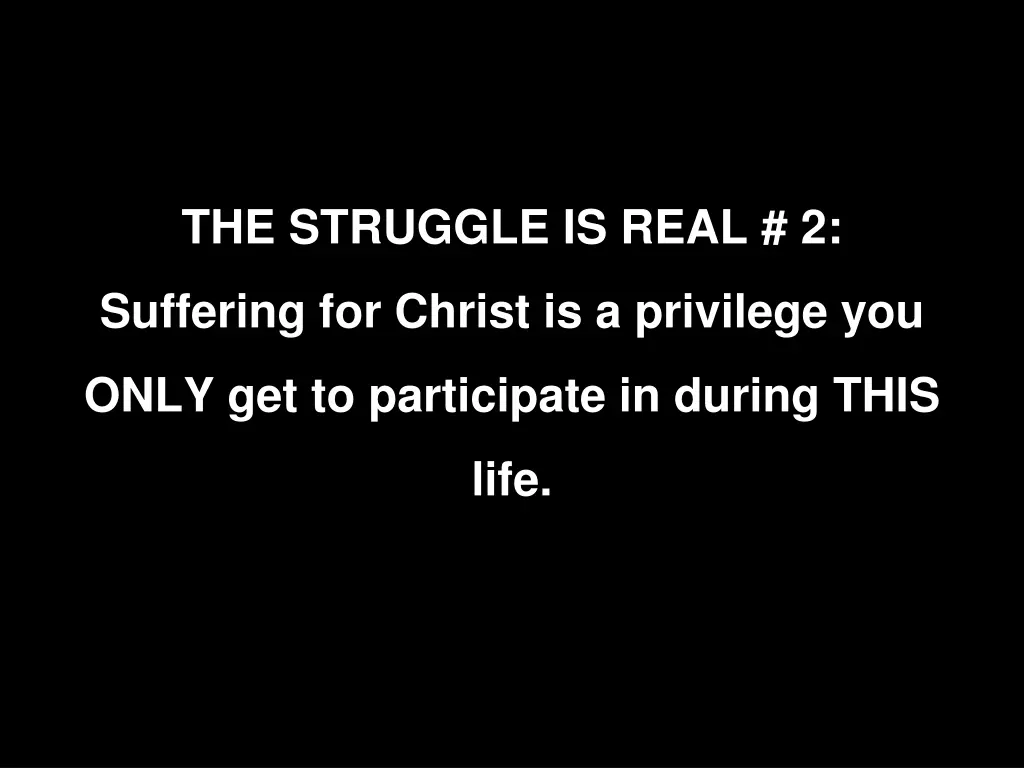 THE STRUGGLE IS REAL # 2:
Suffering for Christ is a privilege you ONLY get to participate in during THIS life.